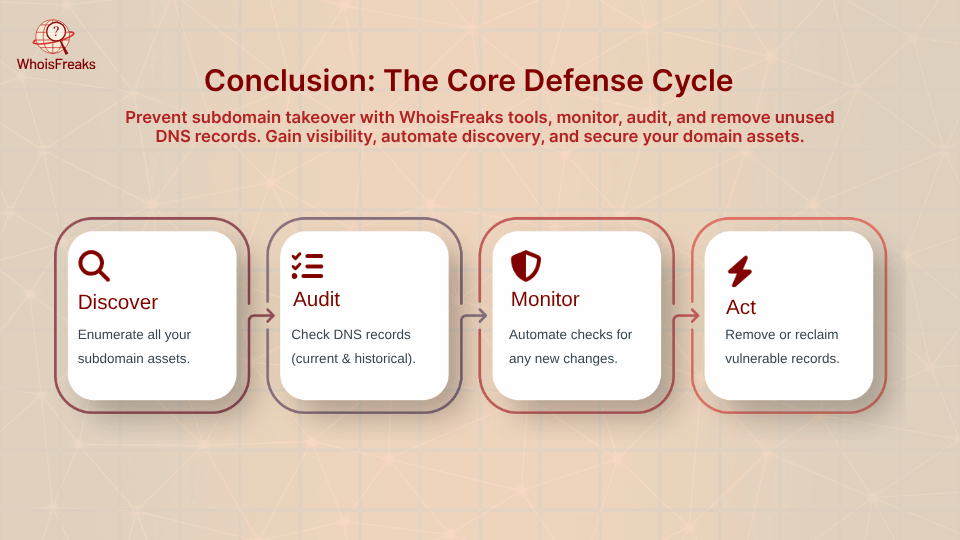 WhoisFreaks

Conclusion: The Core Defense Cycle

Prevent subdomain takeover with WhoisFreaks tools, monitor, audit, and remove unused DNS records. Gain visibility, automate discovery, and secure your domain assets.

Discover
Enumerate all your subdomain assets.

Audit
Check DNS records (current & historical).

Monitor
Automate checks for any new changes.

Act
Remove or reclaim vulnerable records.